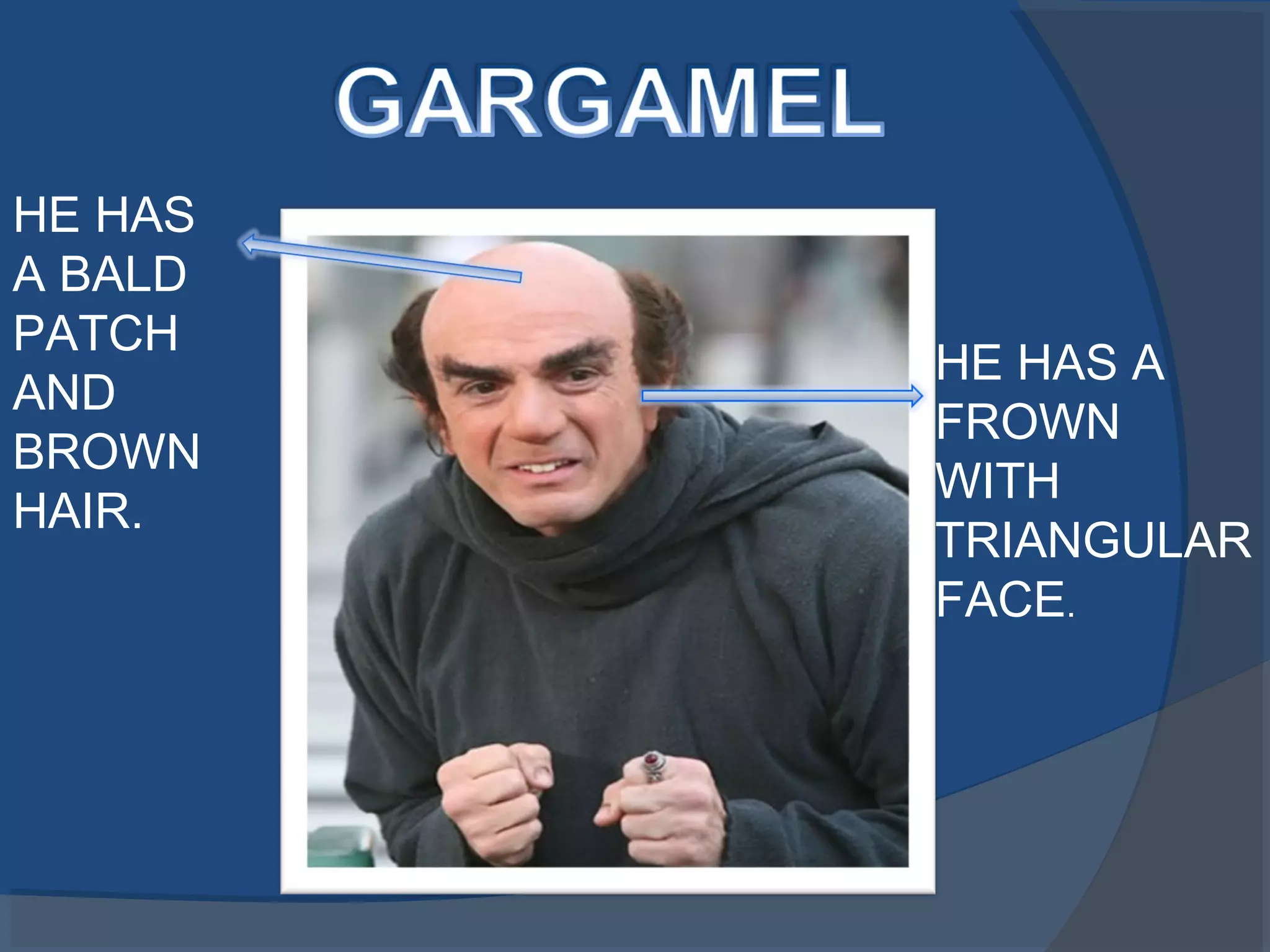 GARGAMEL

HE HAS A BALD PATCH AND BROWN HAIR.

HE HAS A FROWN WITH TRIANGULAR FACE.